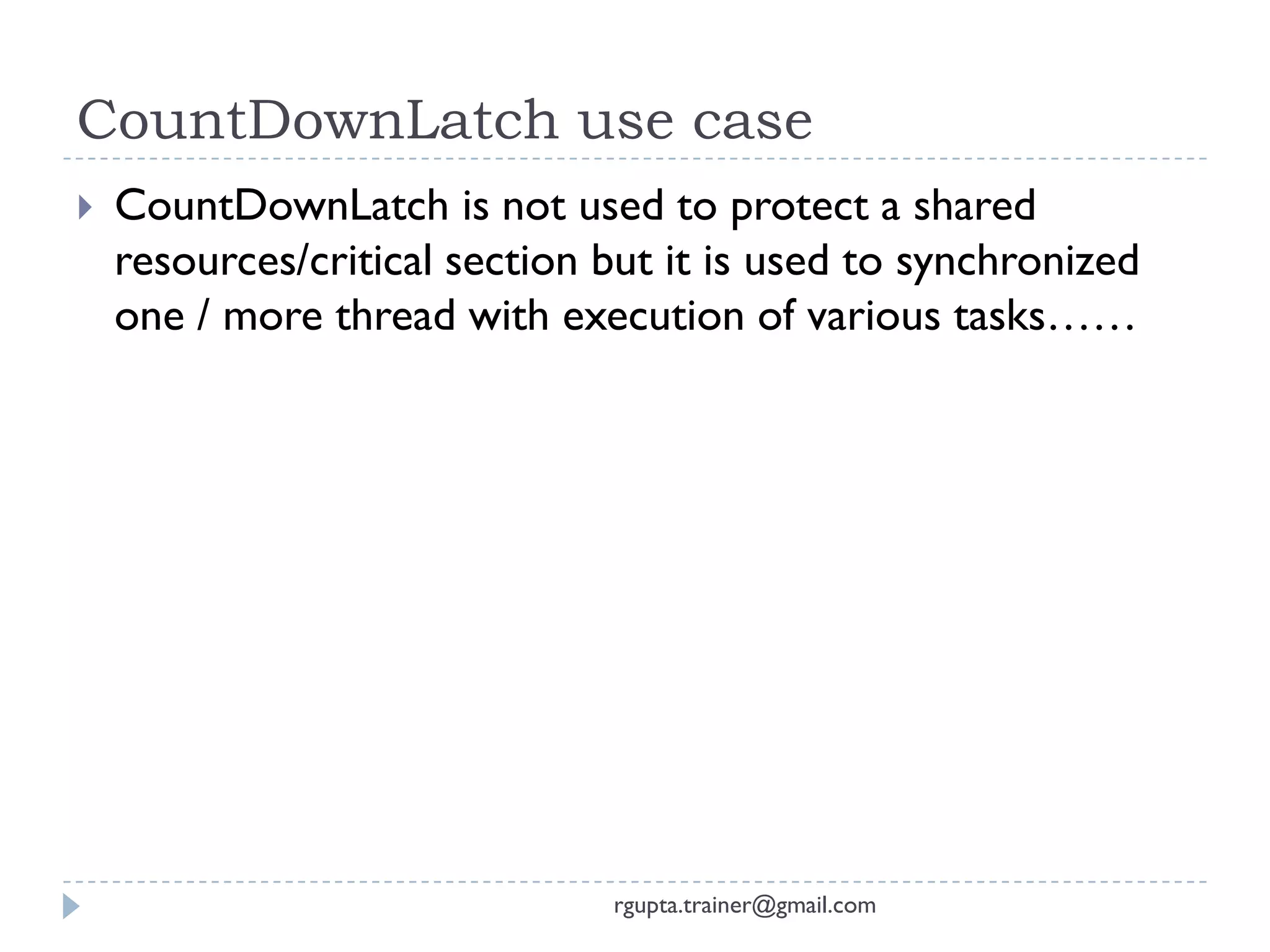 CountDownLatch use case

CountDownLatch is not used to protect a shared resources/critical section but it is used to synchronized one / more thread with execution of various tasks……

rgupta.trainer@gmail.com